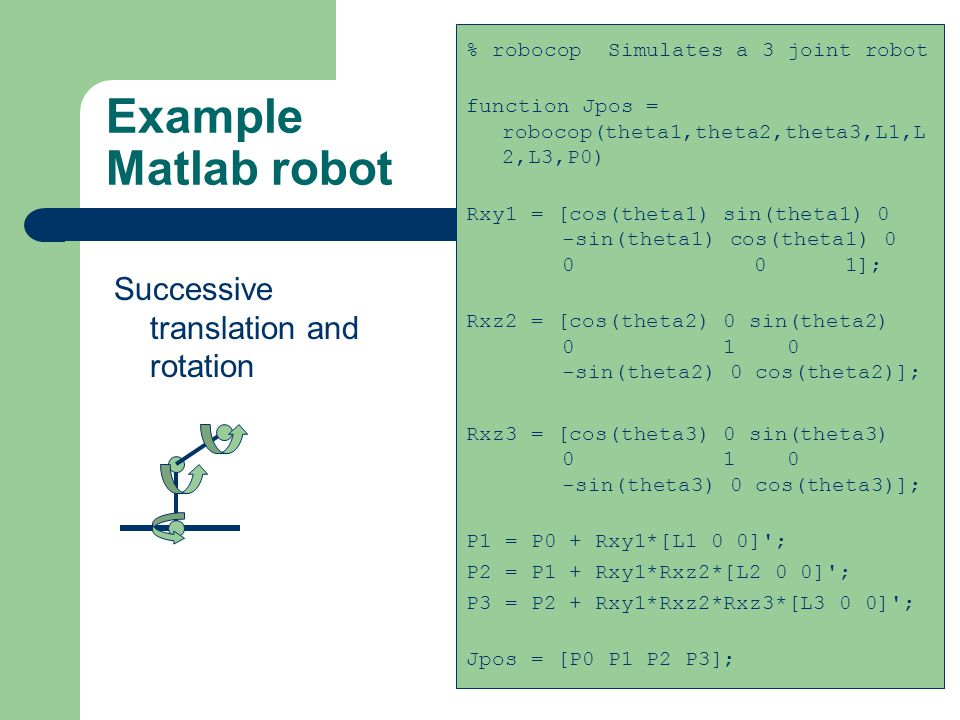 Example Matlab robot

Successive translation and rotation

% robocop  Simulates a 3 joint robot

function Jpos = robocop(theta1,theta2,theta3,L1,L2,L3,P0)

Rxy1 = [cos(theta1) sin(theta1) 0
       -sin(theta1) cos(theta1) 0
       0            0           1];

Rxz2 = [cos(theta2) 0 sin(theta2)
       0            1  0
       -sin(theta2) 0 cos(theta2)];

Rxz3 = [cos(theta3) 0 sin(theta3)
       0            1  0
       -sin(theta3) 0 cos(theta3)];

P1 = P0 + Rxy1*[L1 0 0]';
P2 = P1 + Rxy1*Rxz2*[L2 0 0]';
P3 = P2 + Rxy1*Rxz2*Rxz3*[L3 0 0]';

Jpos = [P0 P1 P2 P3];